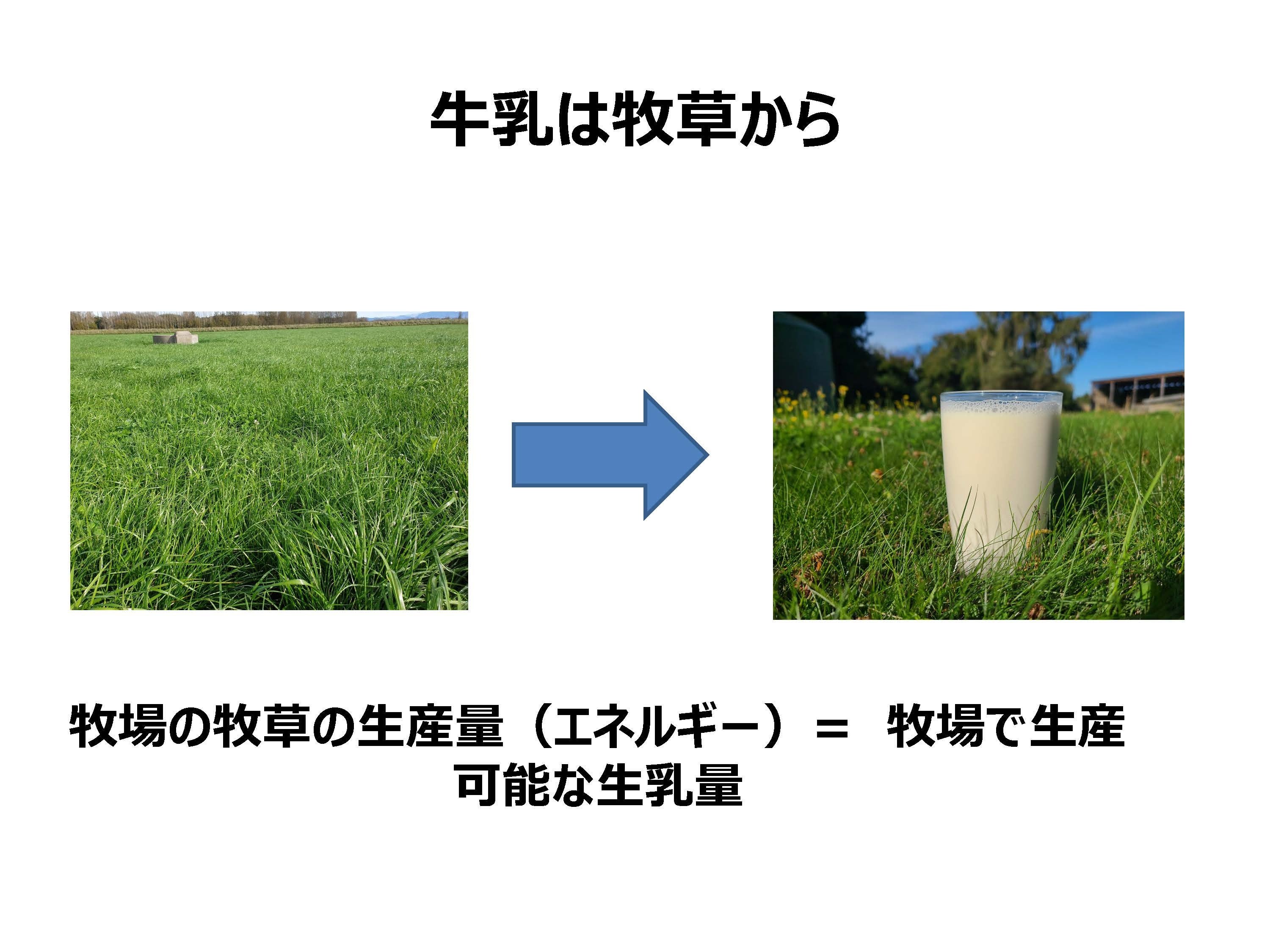 牛乳は牧草から

牧場の牧草の生産量（エネルギー）＝ 牧場で生産可能な生乳量